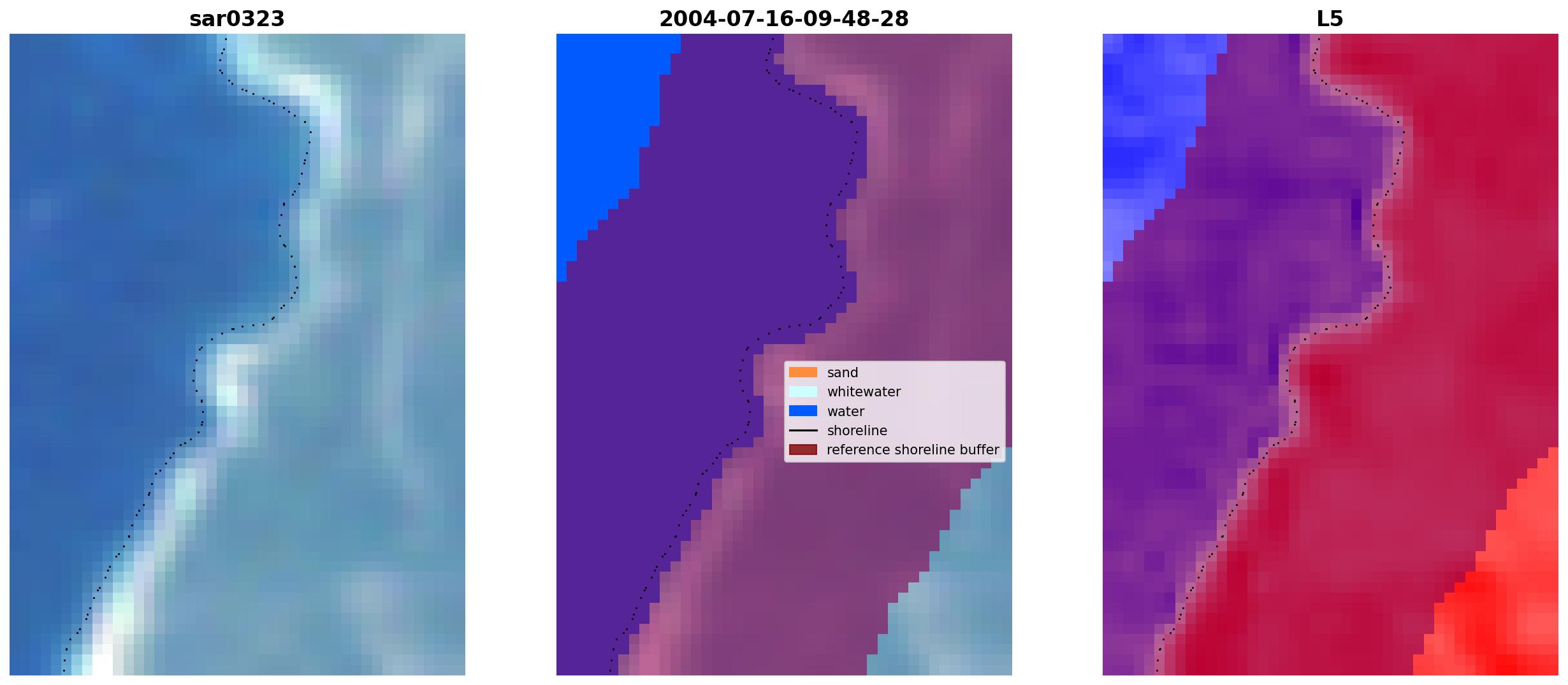 sar0323

2004-07-16-09-48-28

sand
whitewater
water
shoreline
reference shoreline buffer

L5